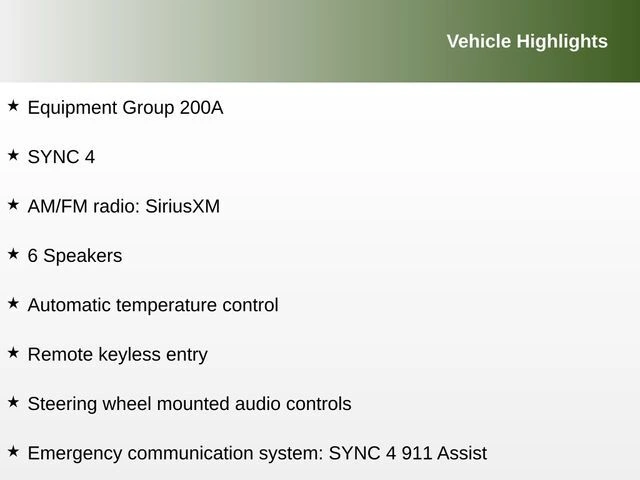 Vehicle Highlights

★ Equipment Group 200A

★ SYNC 4

★ AM/FM radio: SiriusXM

★ 6 Speakers

★ Automatic temperature control

★ Remote keyless entry

★ Steering wheel mounted audio controls

★ Emergency communication system: SYNC 4 911 Assist